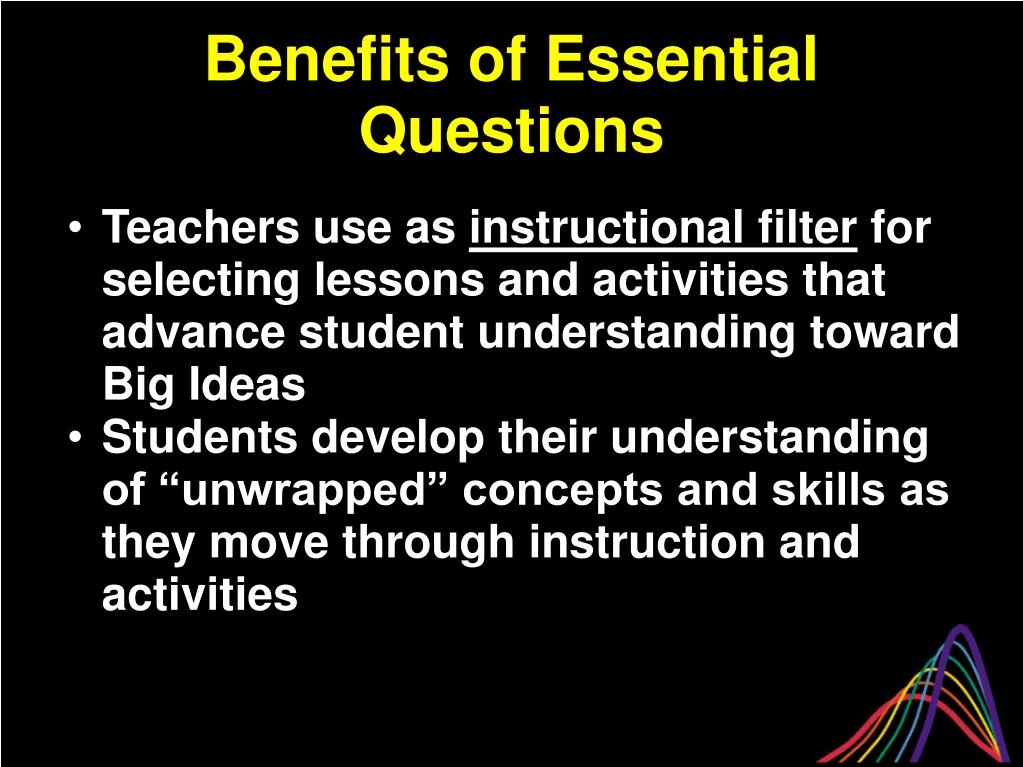 Benefits of Essential Questions

• Teachers use as instructional filter for selecting lessons and activities that advance student understanding toward Big Ideas
• Students develop their understanding of “unwrapped” concepts and skills as they move through instruction and activities